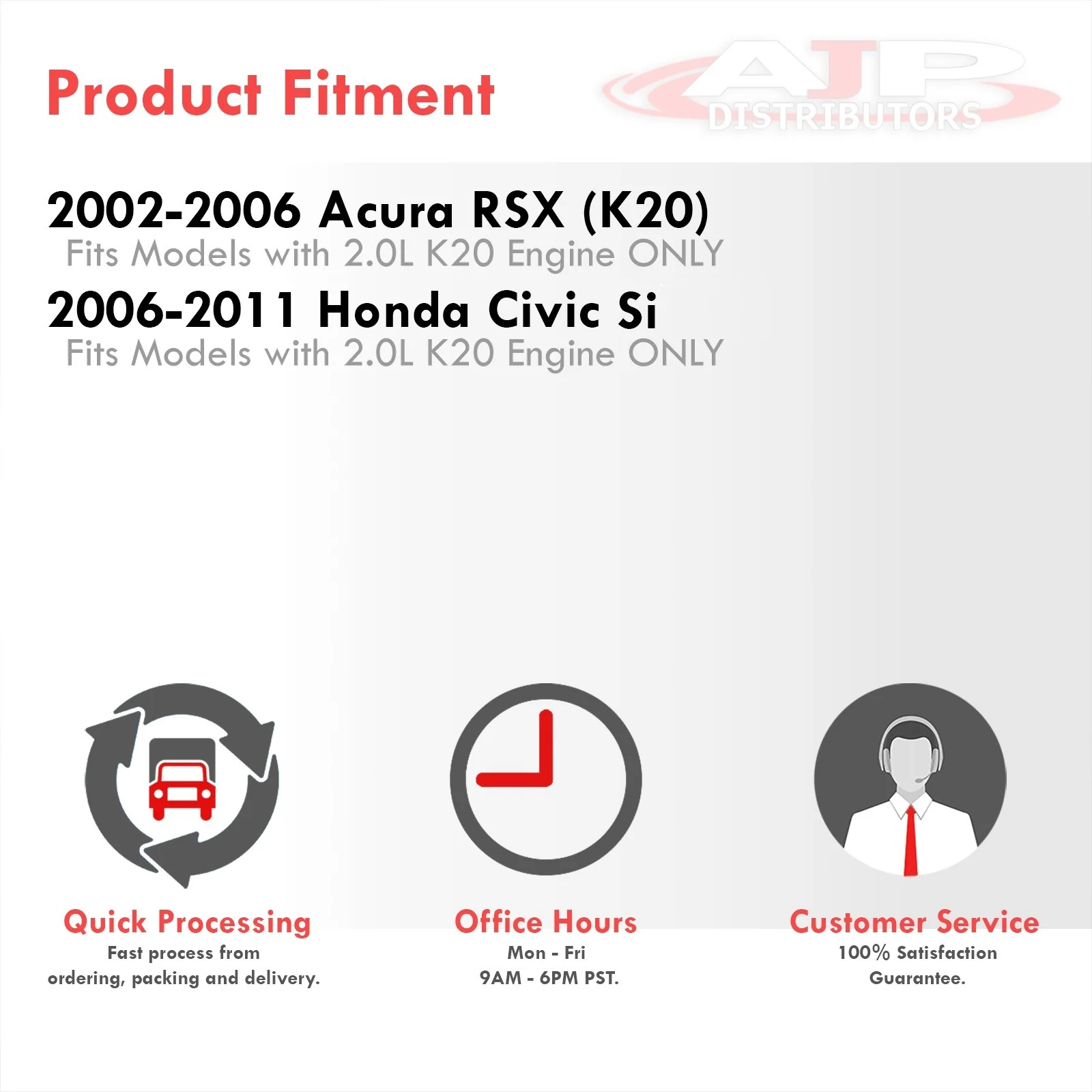 Product Fitment

AJP DISTRIBUTORS

2002-2006 Acura RSX (K20)
Fits Models with 2.0L K20 Engine ONLY

2006-2011 Honda Civic Si
Fits Models with 2.0L K20 Engine ONLY

Quick Processing
Fast process from ordering, packing and delivery.

Office Hours
Mon - Fri
9AM - 6PM PST.

Customer Service
100% Satisfaction Guarantee.